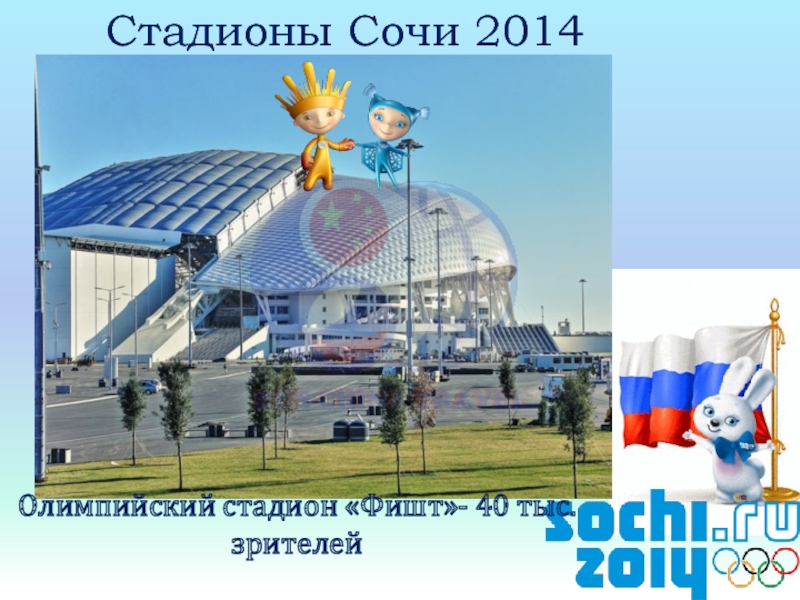 Стадионы Сочи 2014

Олимпийский стадион «Фишт»- 40 тыс. зрителей

sochi.ru 2014